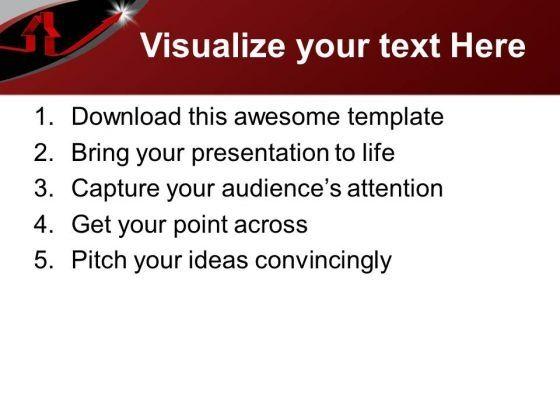 Visualize your text Here

1. Download this awesome template
2. Bring your presentation to life
3. Capture your audience’s attention
4. Get your point across
5. Pitch your ideas convincingly